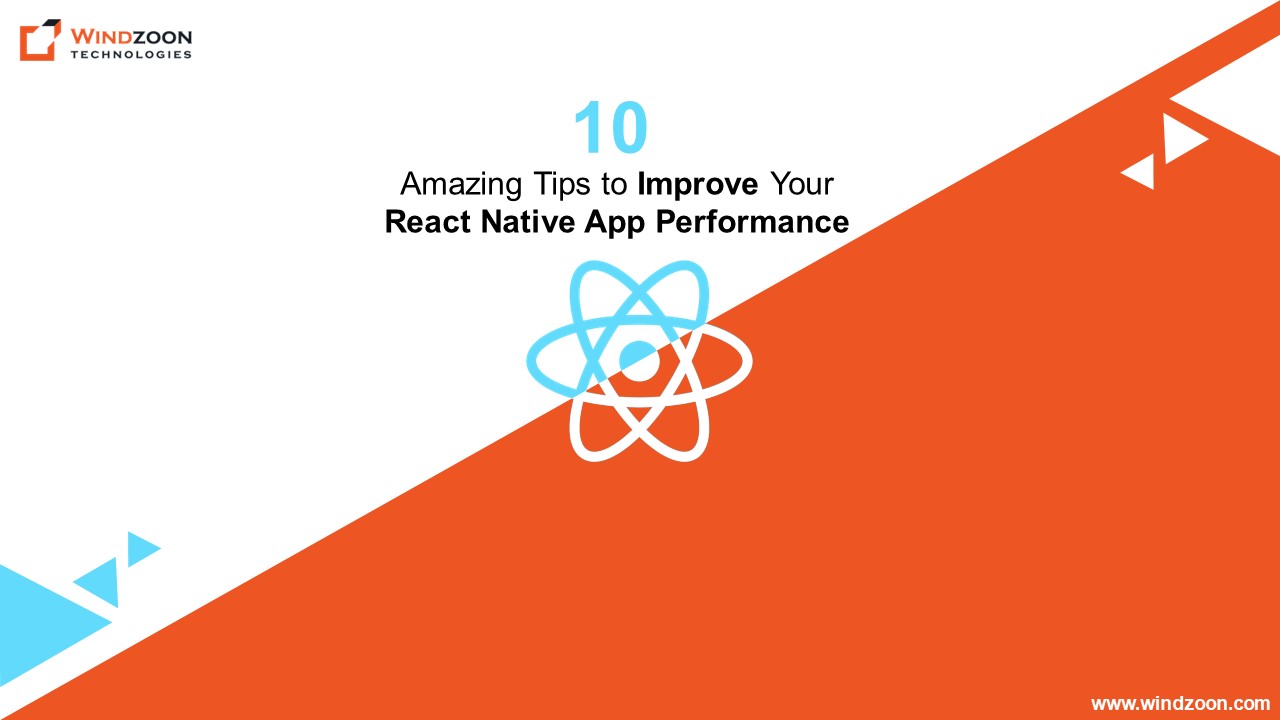 WINDZOON
TECHNOLOGIES

10
Amazing Tips to Improve Your React Native App Performance

www.windzoon.com